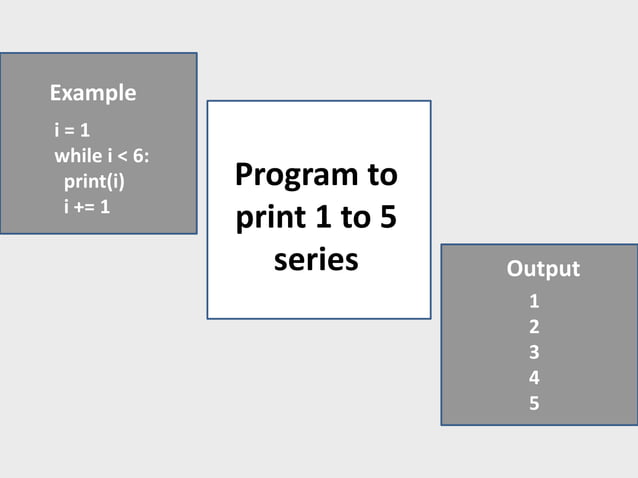 Example

i = 1
while i < 6:
 print(i)
 i += 1

Program to print 1 to 5 series

Output
1
2
3
4
5